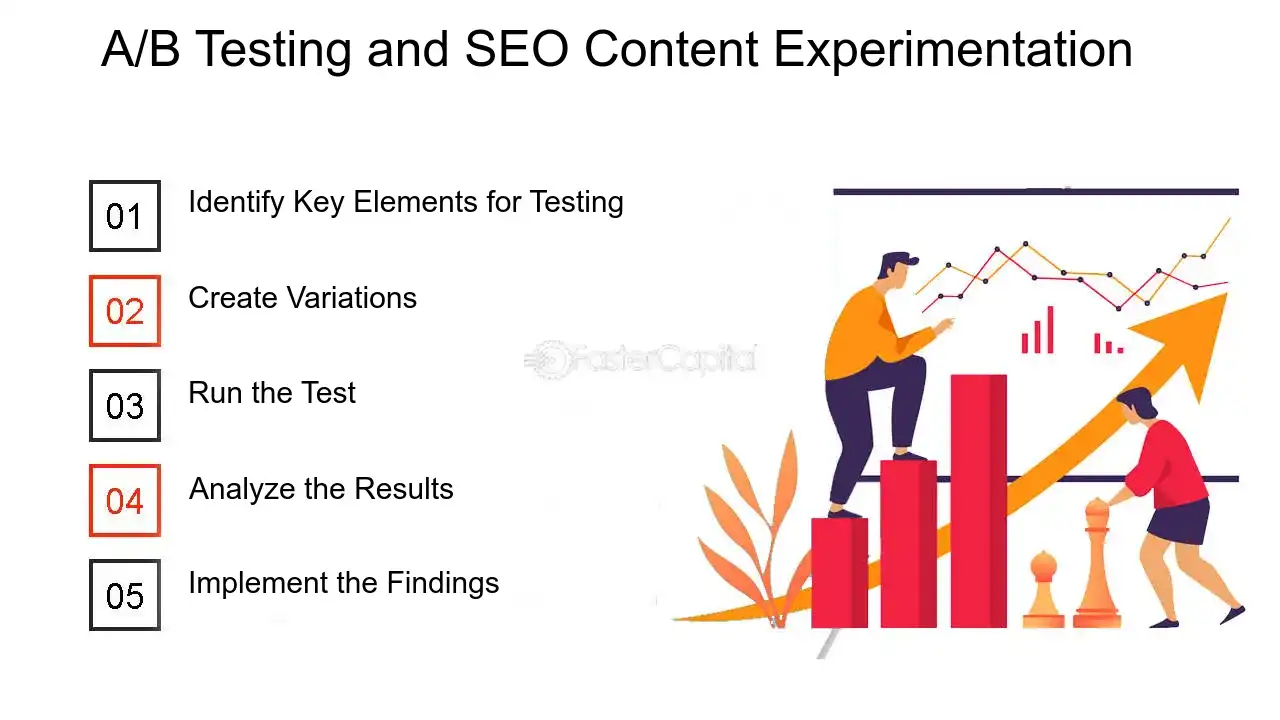 A/B Testing and SEO Content Experimentation

01 Identify Key Elements for Testing

02 Create Variations

03 Run the Test

04 Analyze the Results

05 Implement the Findings

FasterCapital